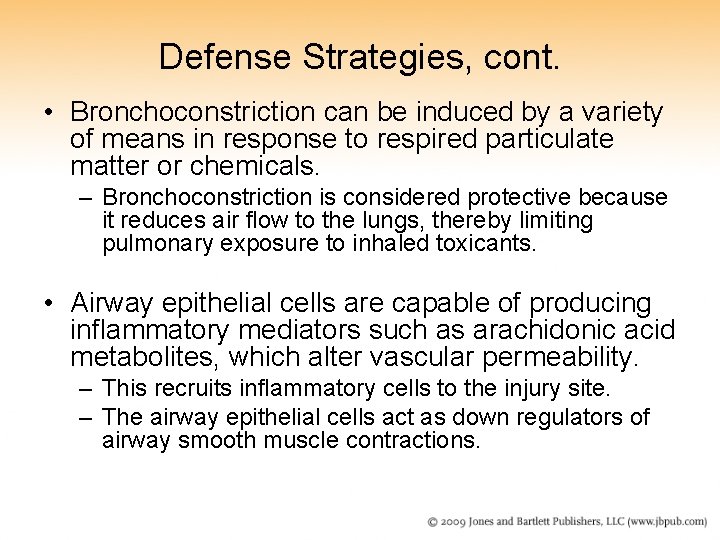 Defense Strategies, cont.

• Bronchoconstriction can be induced by a variety of means in response to respired particulate matter or chemicals.

– Bronchoconstriction is considered protective because it reduces air flow to the lungs, thereby limiting pulmonary exposure to inhaled toxicants.

• Airway epithelial cells are capable of producing inflammatory mediators such as arachidonic acid metabolites, which alter vascular permeability.

– This recruits inflammatory cells to the injury site.

– The airway epithelial cells act as down regulators of airway smooth muscle contractions.

© 2009 Jones and Bartlett Publishers, LLC (www.jbpub.com)